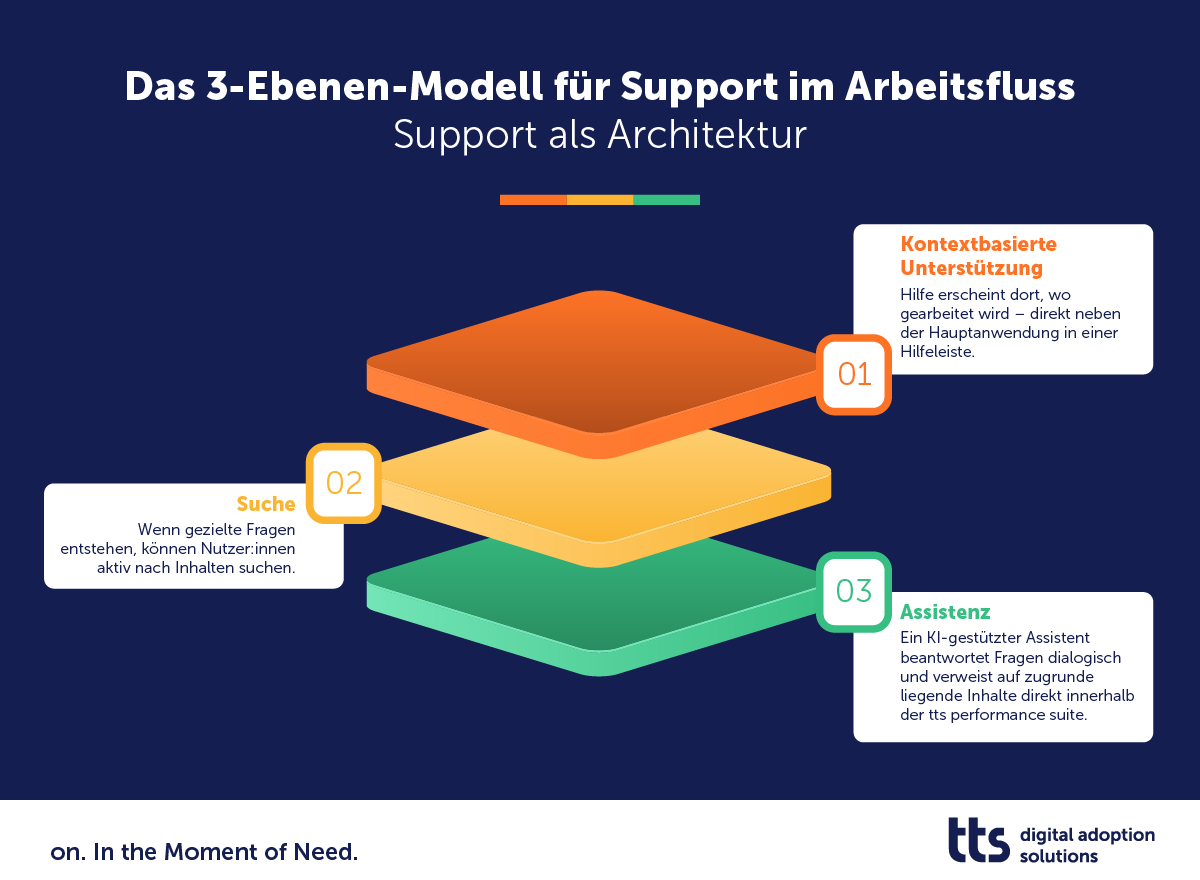 Das 3-Ebenen-Modell für Support im Arbeitsfluss
Support als Architektur

01

Kontextbasierte Unterstützung

Hilfe erscheint dort, wo gearbeitet wird – direkt neben der Hauptanwendung in einer Hilfeleiste.

02

Suche

Wenn gezielte Fragen entstehen, können Nutzer:innen aktiv nach Inhalten suchen.

03

Assistenz

Ein KI-gestützter Assistent beantwortet Fragen dialogisch und verweist auf zugrunde liegende Inhalte direkt innerhalb der tts performance suite.

on. In the Moment of Need.

tts digital adoption solutions